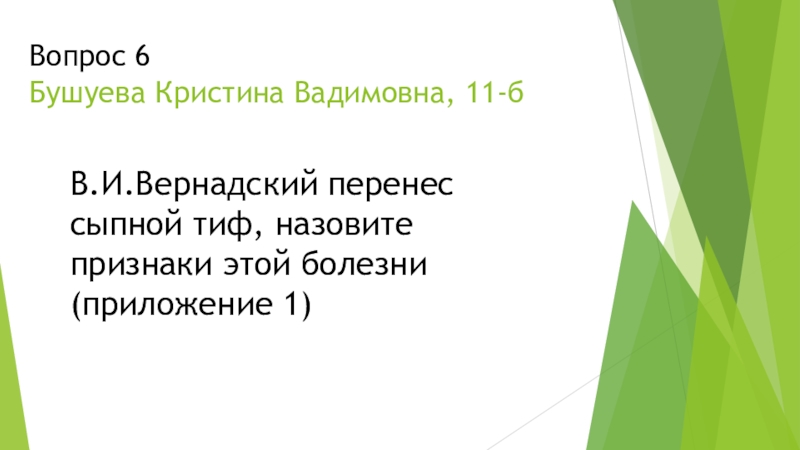 Вопрос 6
Бушуева Кристина Вадимовна, 11-б

В.И.Вернадский перенес сыпной тиф, назовите признаки этой болезни (приложение 1)